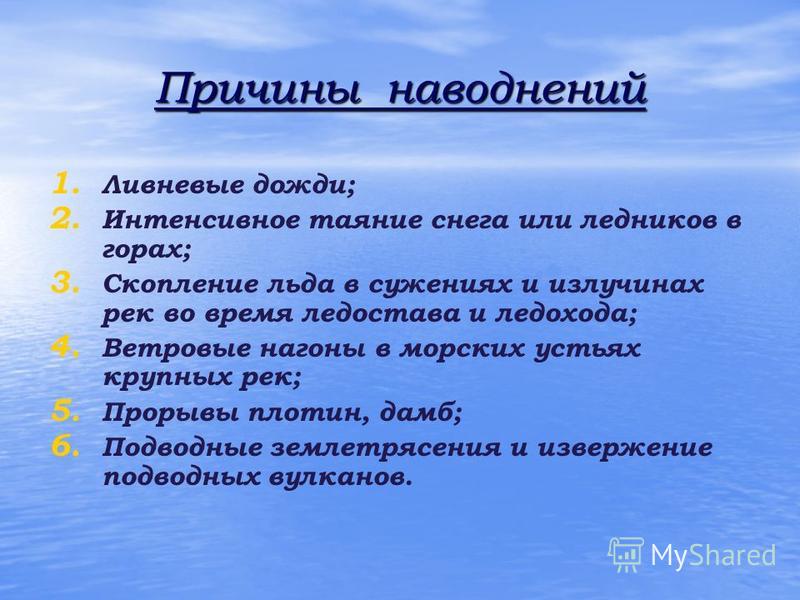 Причины наводнений

1. Ливневые дожди;
2. Интенсивное таяние снега или ледников в горах;
3. Скопление льда в сужениях и излучинах рек во время ледостава и ледохода;
4. Ветровые нагоны в морских устьях крупных рек;
5. Прорывы плотин, дамб;
6. Подводные землетрясения и извержение подводных вулканов.

MyShared